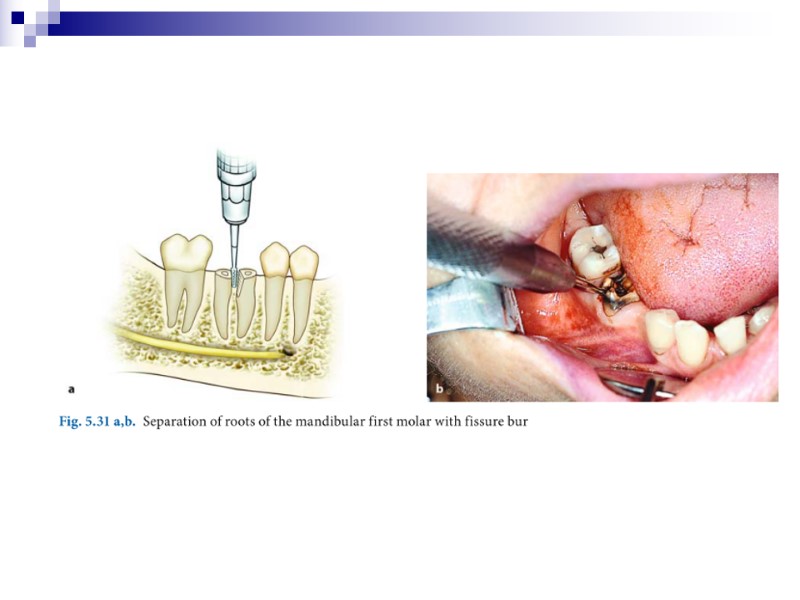 a

b

Fig. 5.31 a,b. Separation of roots of the mandibular first molar with fissure bur